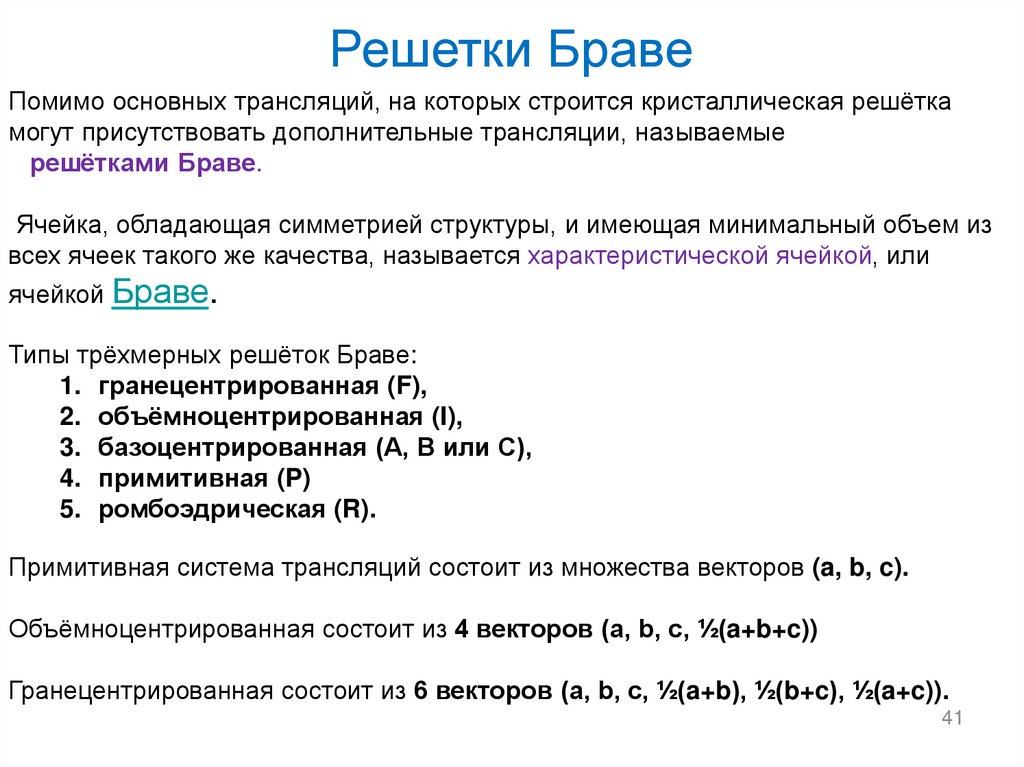 Решетки Браве

Помимо основных трансляций, на которых строится кристаллическая решётка могут присутствовать дополнительные трансляции, называемые решётками Браве.

Ячейка, обладающая симметрией структуры, и имеющая минимальный объем из всех ячеек такого же качества, называется характеристической ячейкой, или ячейкой Браве.

Типы трёхмерных решёток Браве:
1. гранецентрированная (F),
2. объёмноцентрированная (I),
3. базоцентрированная (A, B или C),
4. примитивная (P)
5. ромбоэдрическая (R).

Примитивная система трансляций состоит из множества векторов (a, b, c).

Объёмноцентрированная состоит из 4 векторов (a, b, c, ½(a+b+c))

Гранецентрированная состоит из 6 векторов (a, b, c, ½(a+b), ½(b+c), ½(a+c)).

41